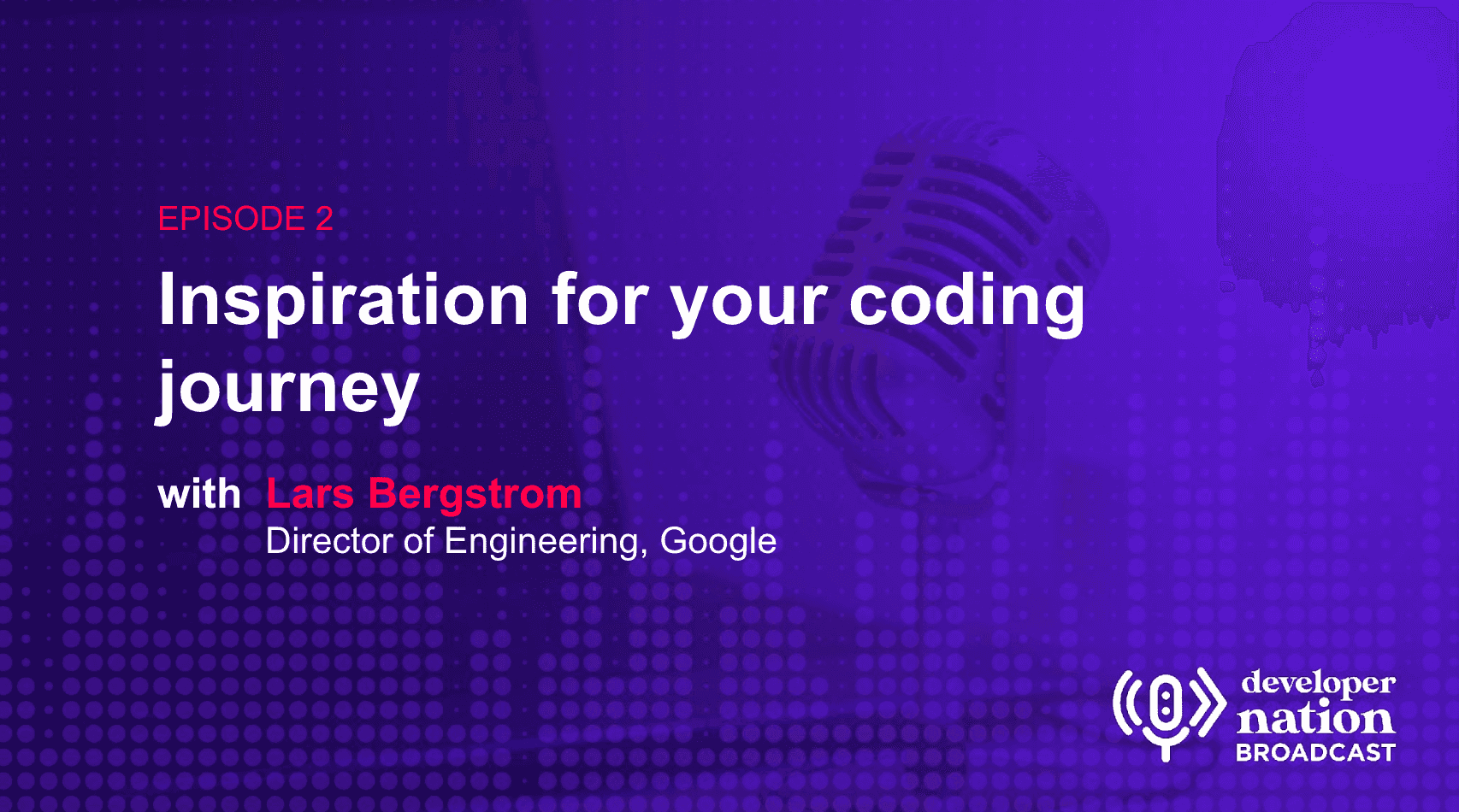 EPISODE 2

Inspiration for your coding journey

with Lars Bergstrom
Director of Engineering, Google

developer nation BROADCAST